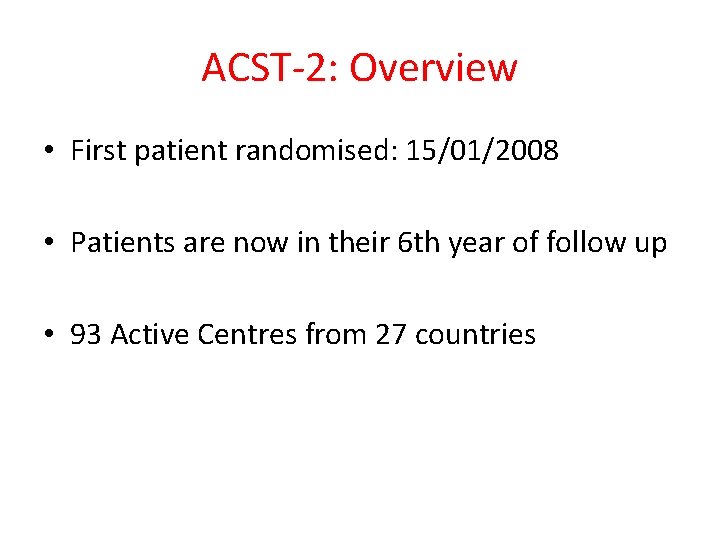 ACST-2: Overview

• First patient randomised: 15/01/2008

• Patients are now in their 6th year of follow up

• 93 Active Centres from 27 countries